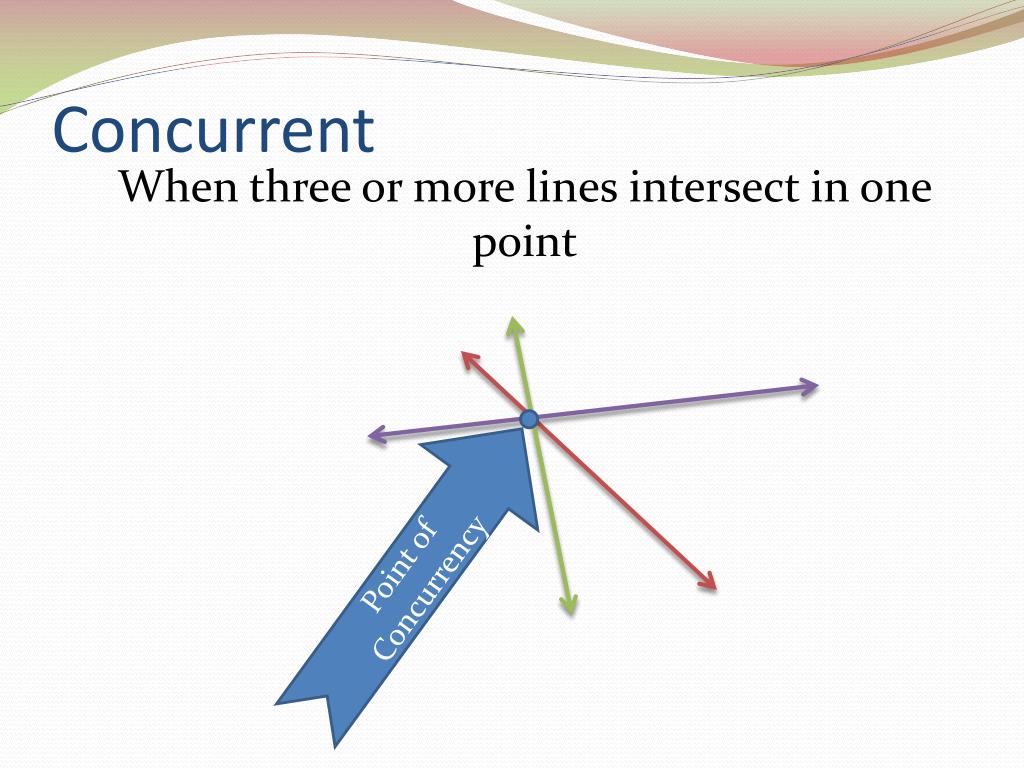 Concurrent

When three or more lines intersect in one point

Point of Concurrency